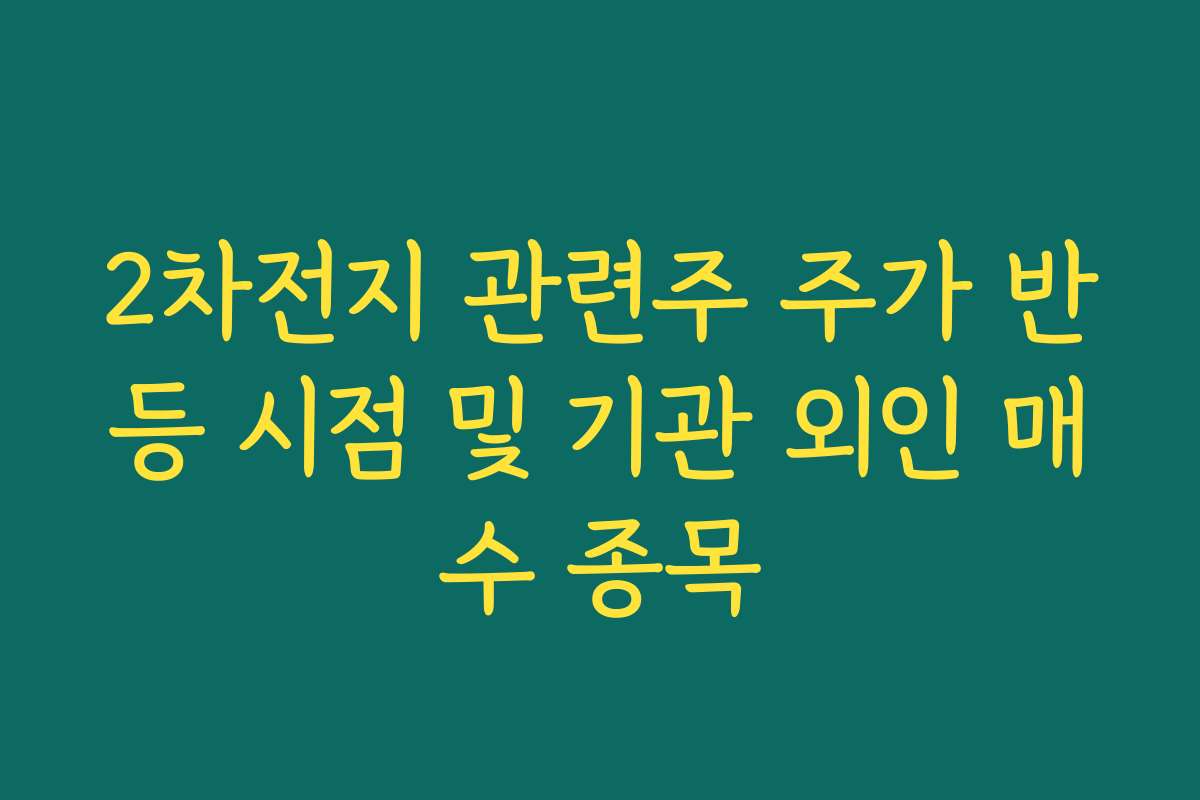 2차전지 관련주 주가 반등 시점 및 기관 외인 매수 종목